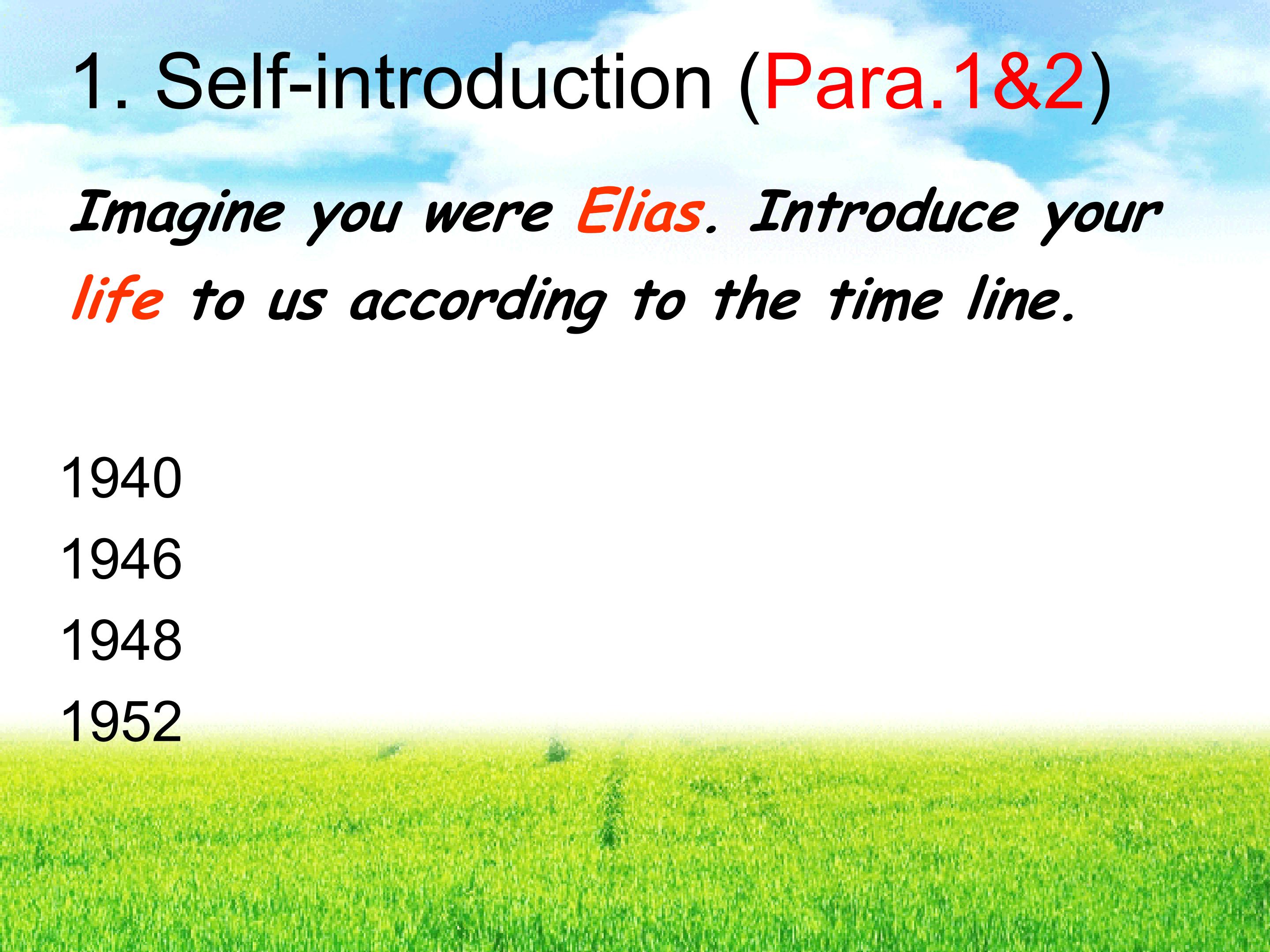 1. Self-introduction (Para.1&2)

Imagine you were Elias. Introduce your life to us according to the time line.

1940
1946
1948
1952